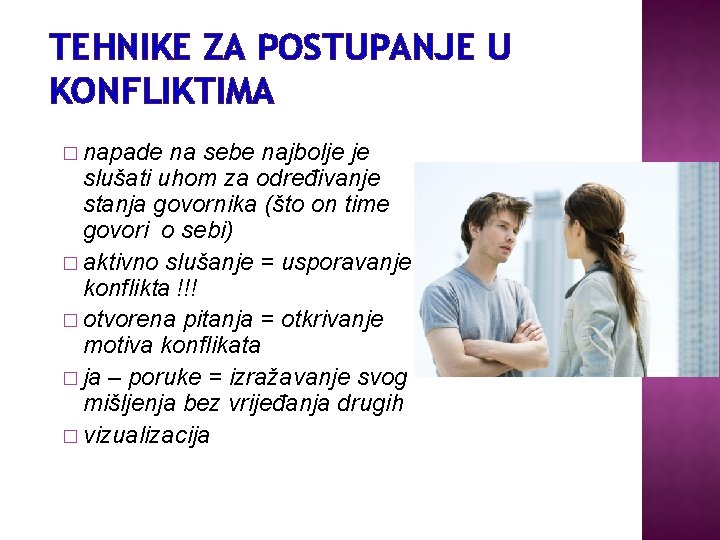 TEHNIKE ZA POSTUPANJE U KONFLIKTIMA

□ napade na sebe najbolje je slušati uhom za određivanje stanja govornika (što on time govori o sebi)
□ aktivno slušanje = usporavanje konflikta !!!
□ otvorena pitanja = otkrivanje motiva konflikata
□ ja – poruke = izražavanje svog mišljenja bez vrijeđanja drugih
□ vizualizacija